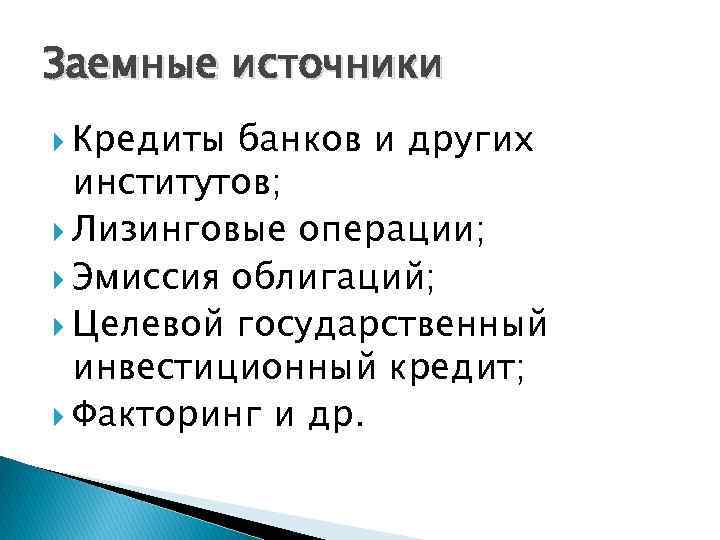 Заемные источники

Кредиты банков и других институтов;

Лизинговые операции;

Эмиссия облигаций;

Целевой государственный инвестиционный кредит;

Факторинг и др.